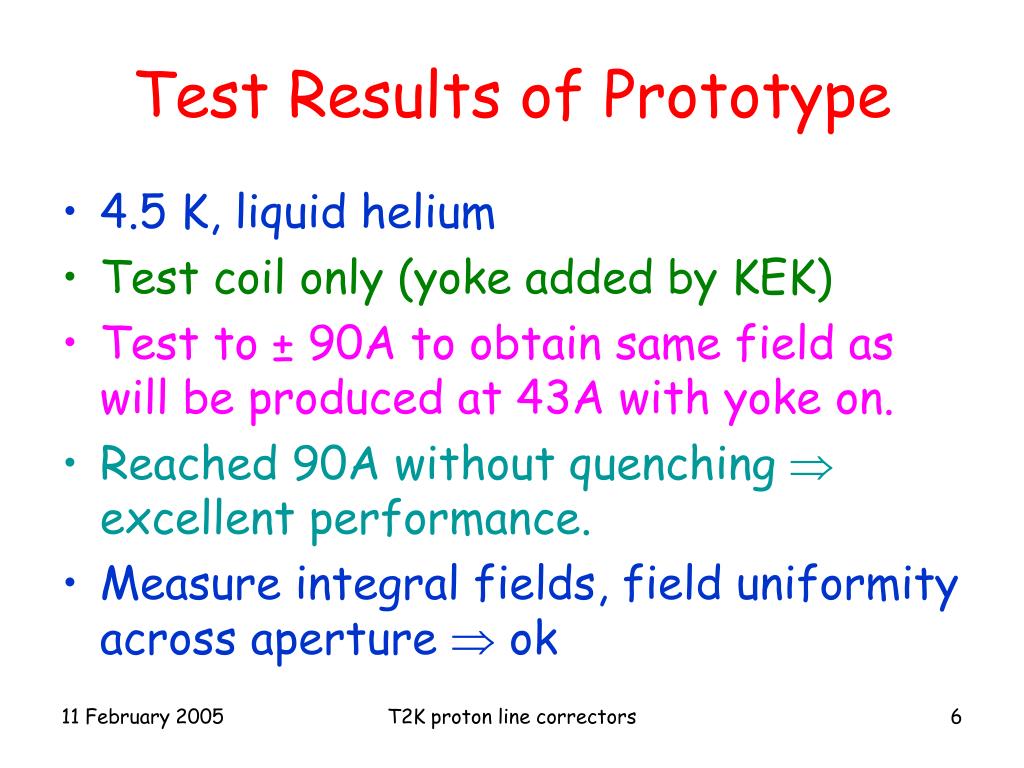 Test Results of Prototype

• 4.5 K, liquid helium
• Test coil only (yoke added by KEK)
• Test to ± 90A to obtain same field as will be produced at 43A with yoke on.
• Reached 90A without quenching $\Rightarrow$ excellent performance.
• Measure integral fields, field uniformity across aperture $\Rightarrow$ ok

11 February 2005
T2K proton line correctors
6